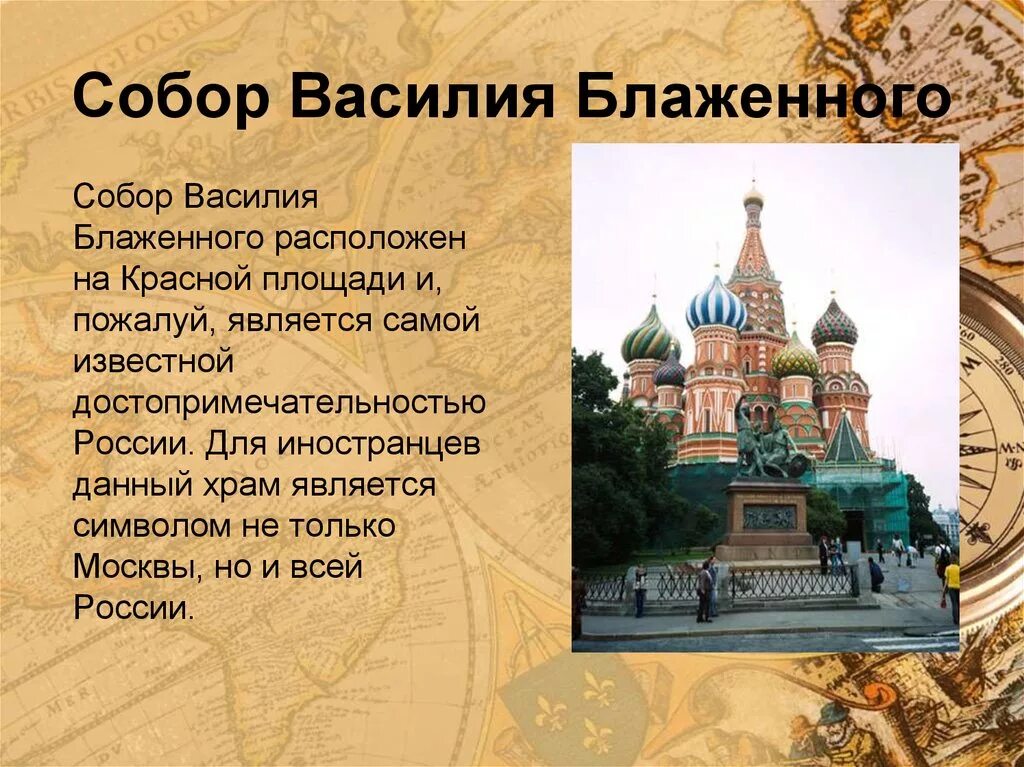 Собор Василия Блаженного

Собор Василия Блаженного расположен на Красной площади и, пожалуй, является самой известной достопримечательностью России. Для иностранцев данный храм является символом не только Москвы, но и всей России.